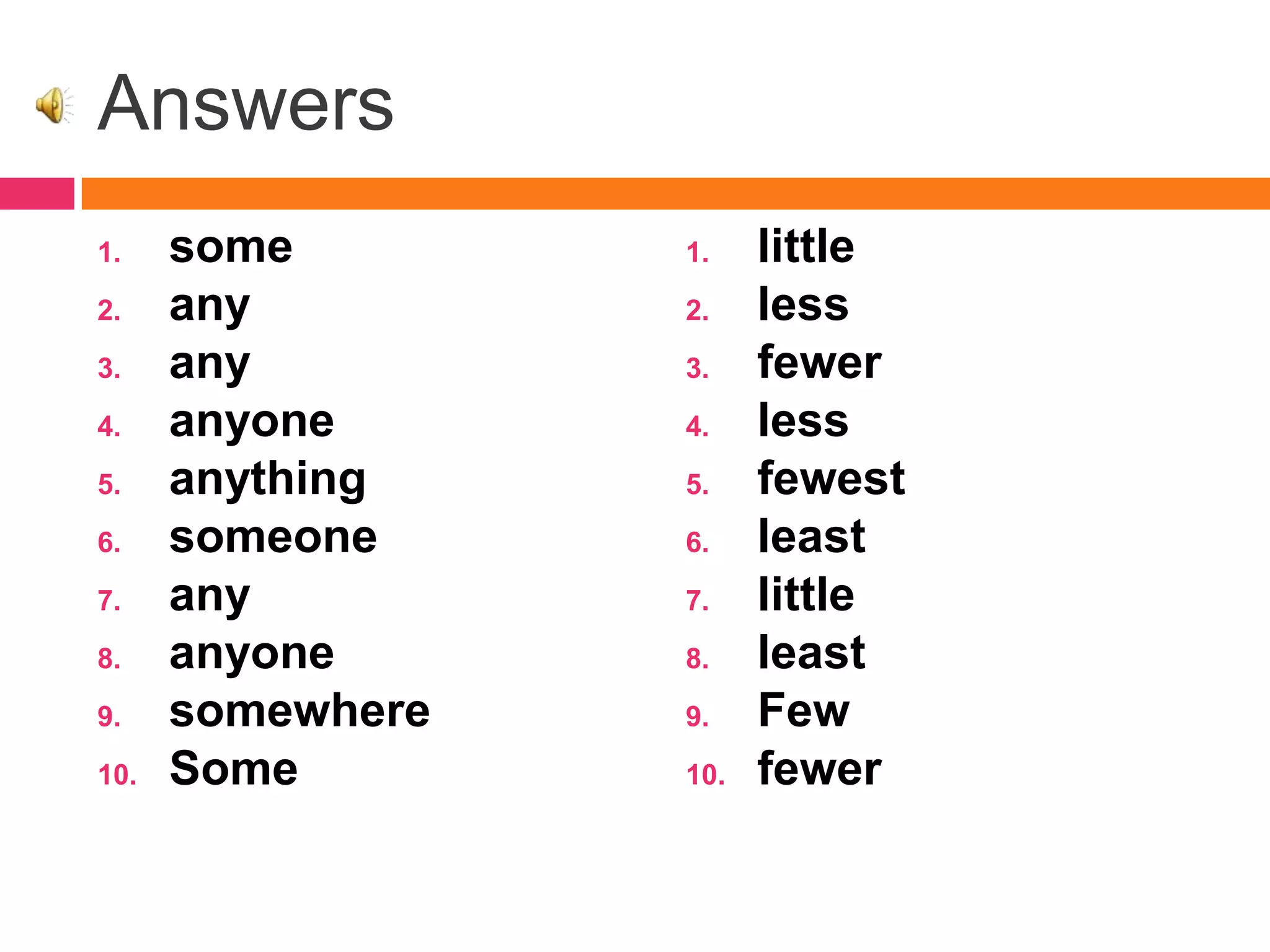 Answers

1. some
2. any
3. any
4. anyone
5. anything
6. someone
7. any
8. anyone
9. somewhere
10. Some

1. little
2. less
3. fewer
4. less
5. fewest
6. least
7. little
8. least
9. Few
10. fewer